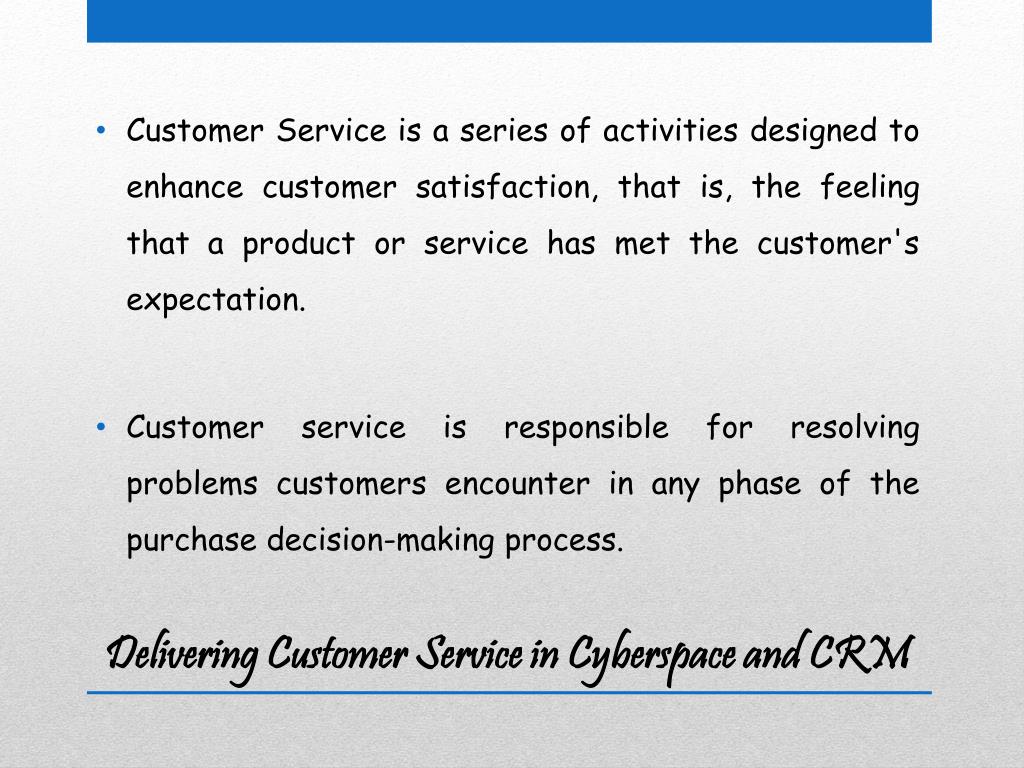 • Customer Service is a series of activities designed to enhance customer satisfaction, that is, the feeling that a product or service has met the customer's expectation.

• Customer service is responsible for resolving problems customers encounter in any phase of the purchase decision-making process.

Delivering Customer Service in Cyberspace and CRM